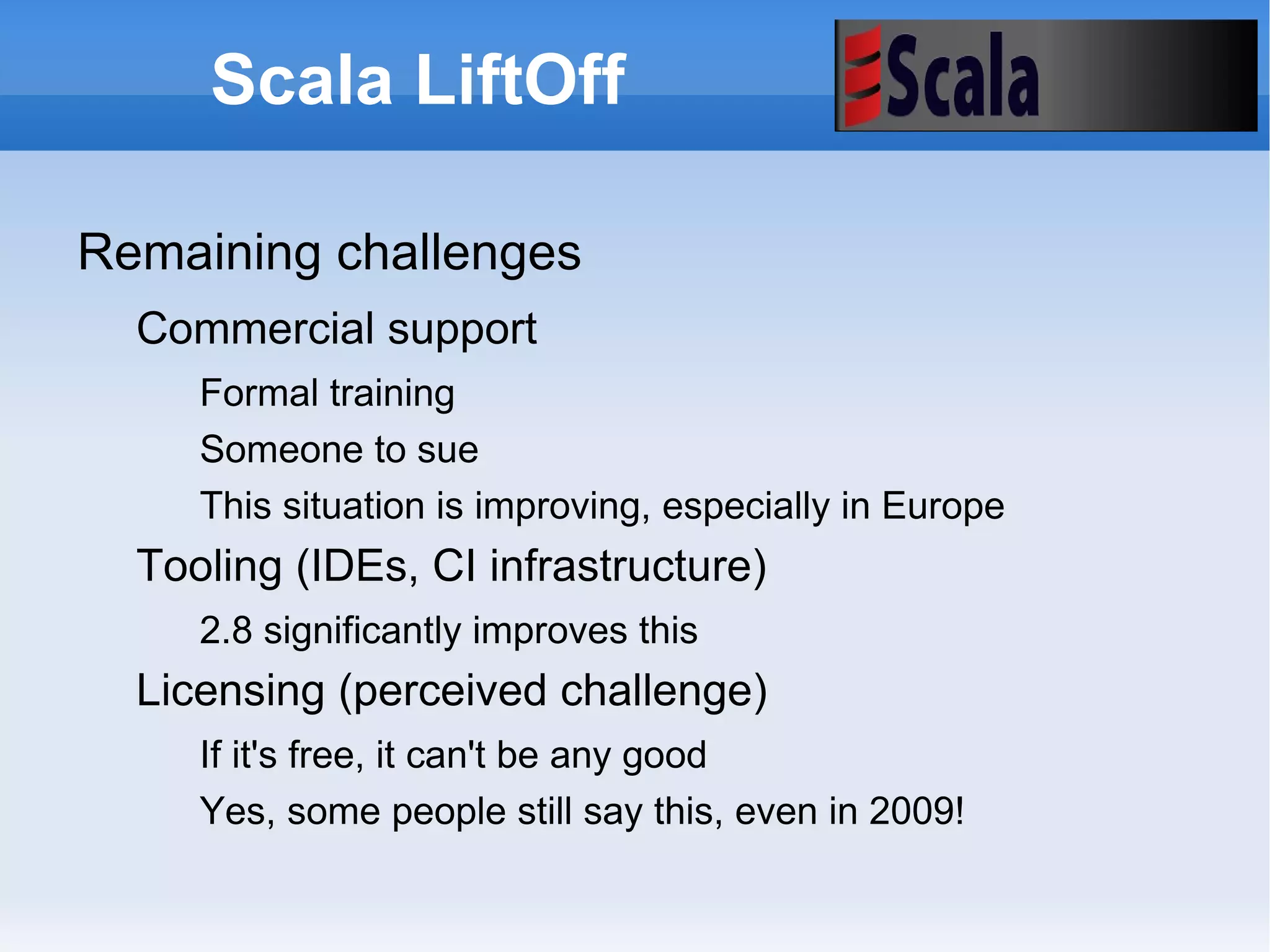 Scala LiftOff

Scala

Remaining challenges

Commercial support

Formal training

Someone to sue

This situation is improving, especially in Europe

Tooling (IDEs, CI infrastructure)

2.8 significantly improves this

Licensing (perceived challenge)

If it's free, it can't be any good

Yes, some people still say this, even in 2009!